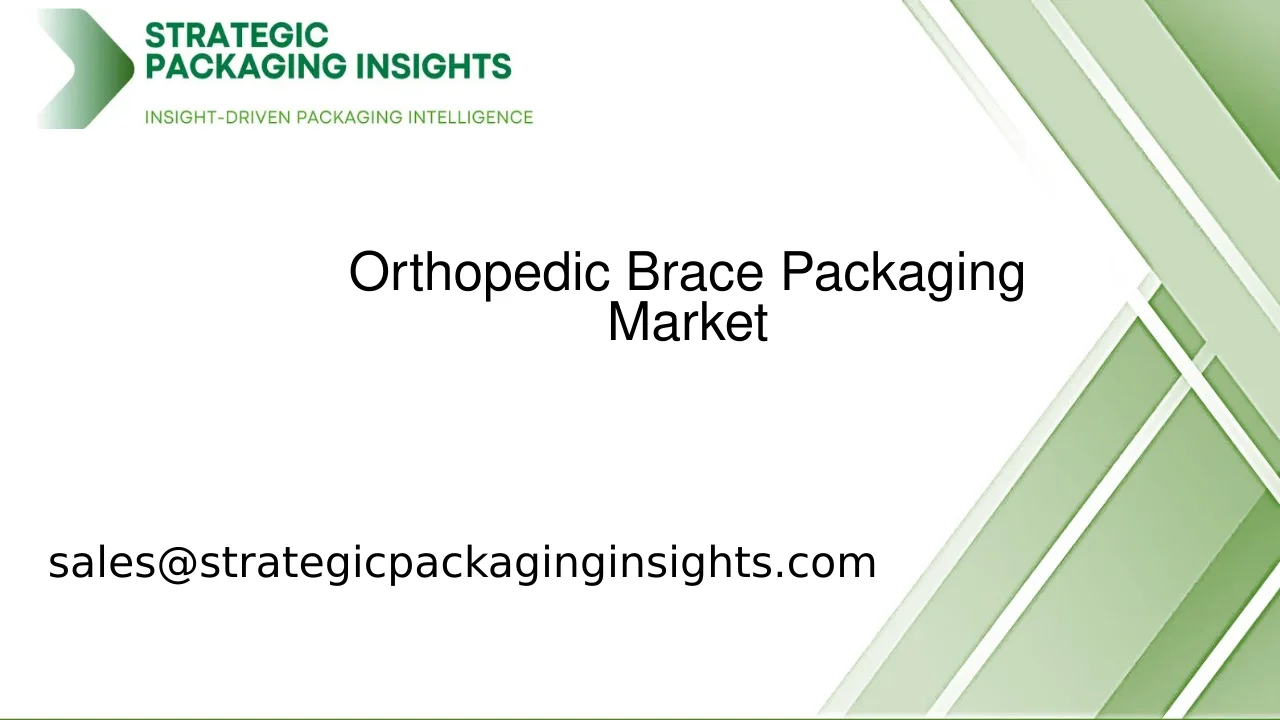 STRATEGIC
PACKAGING INSIGHTS

INSIGHT-DRIVEN PACKAGING INTELLIGENCE

Orthopedic Brace Packaging Market

sales@strategicpackaginginsights.com